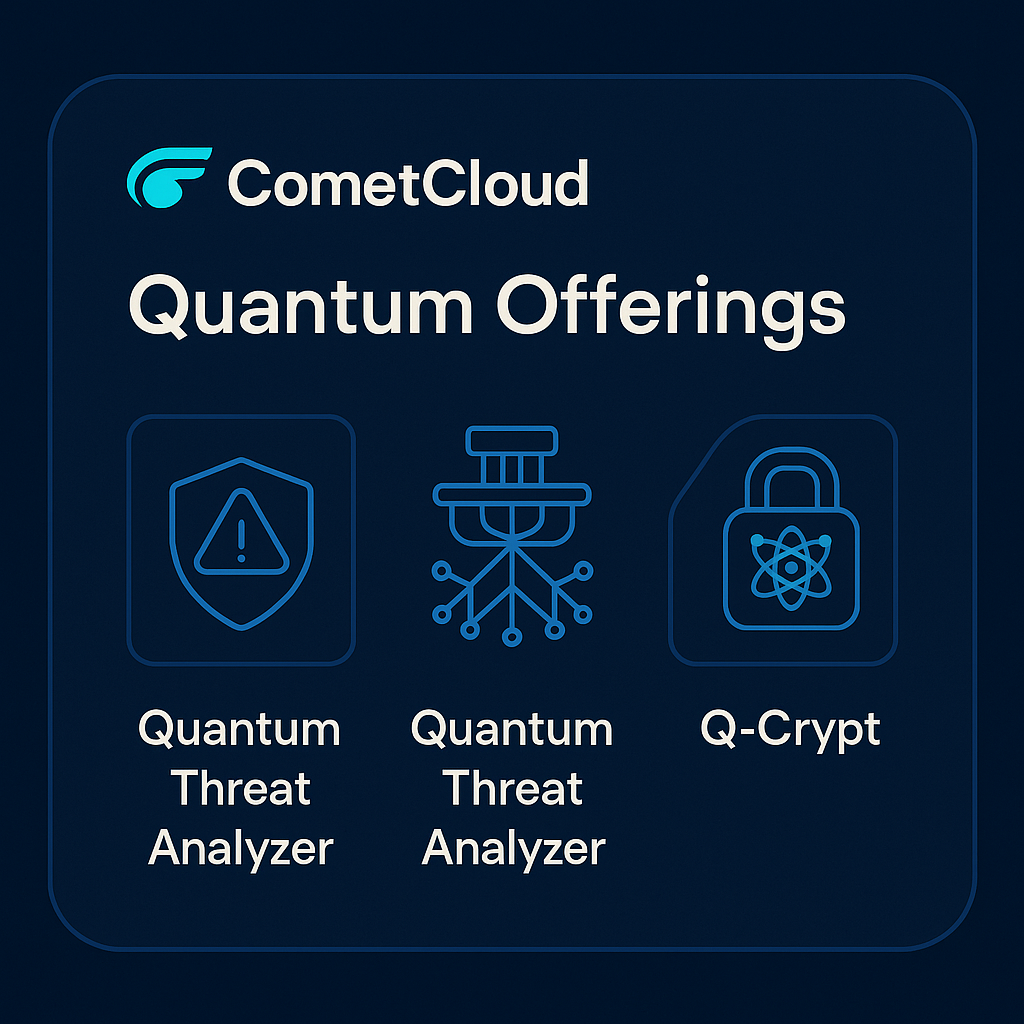 CometCloud

Quantum Offerings

Quantum Threat Analyzer

Quantum Threat Analyzer

Q-Crypt